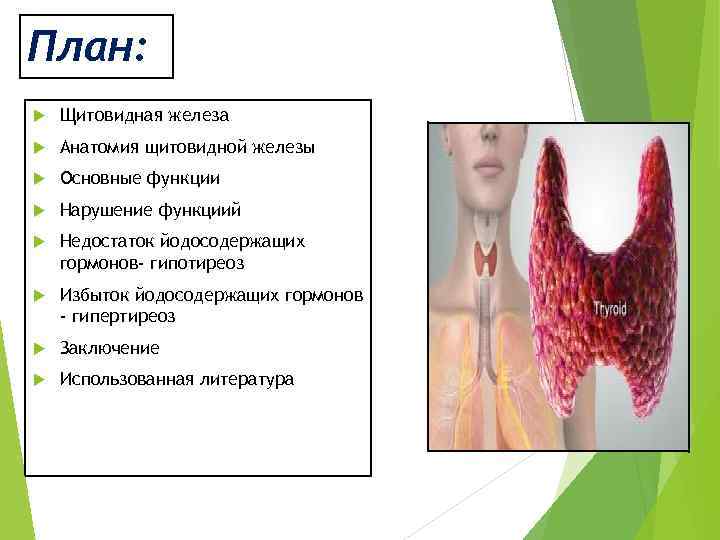 План:

► Щитовидная железа
► Анатомия щитовидной железы
► Основные функции
► Нарушение функциий
► Недостаток йодосодержащих гормонов- гипотиреоз
► Избыток йодосодержащих гормонов - гипертиреоз
► Заключение
► Использованная литература

Thyroid